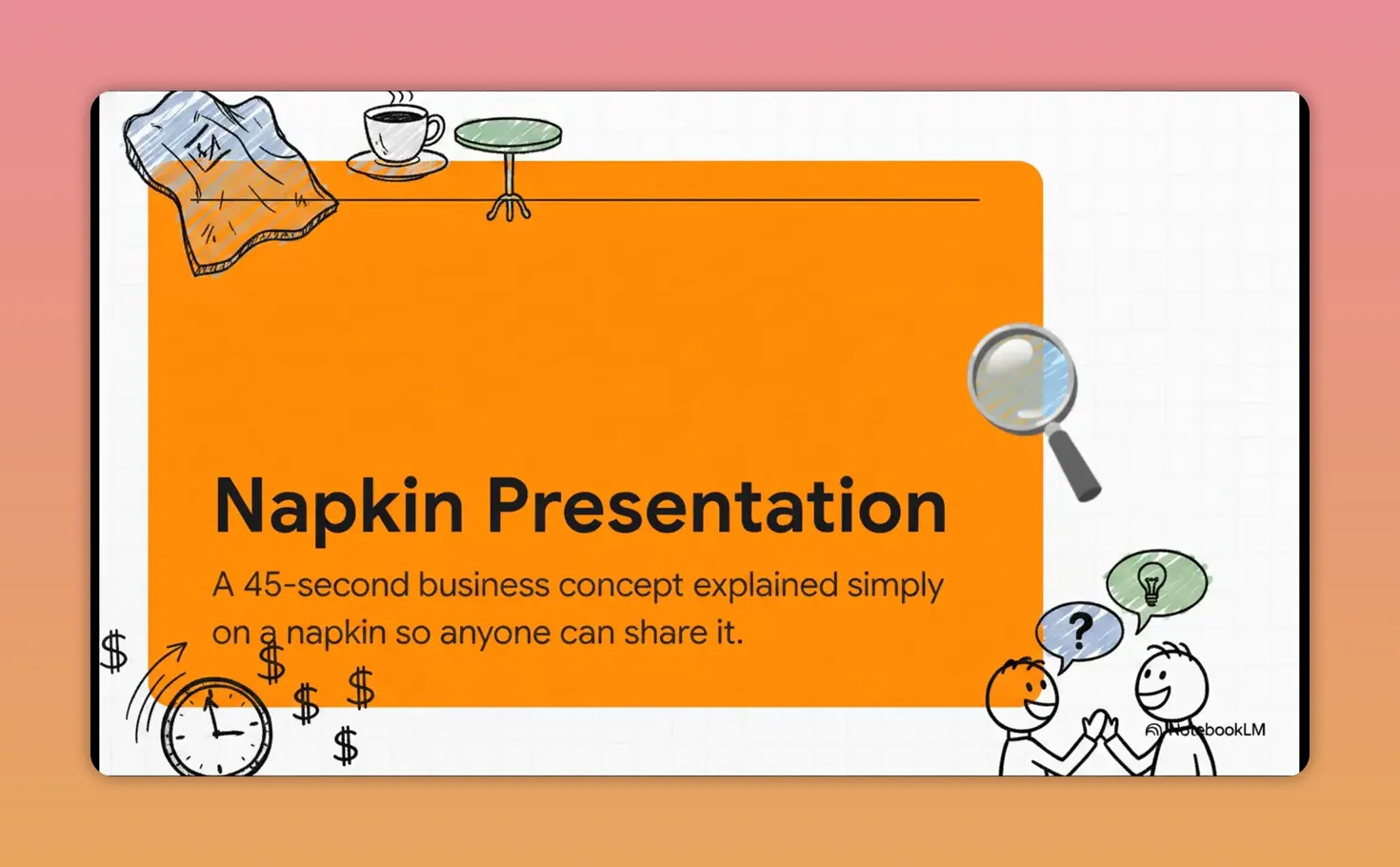 Napkin Presentation

A 45-second business concept explained simply on a napkin so anyone can share it.

$ $ $ $ $

?

NotebookLM